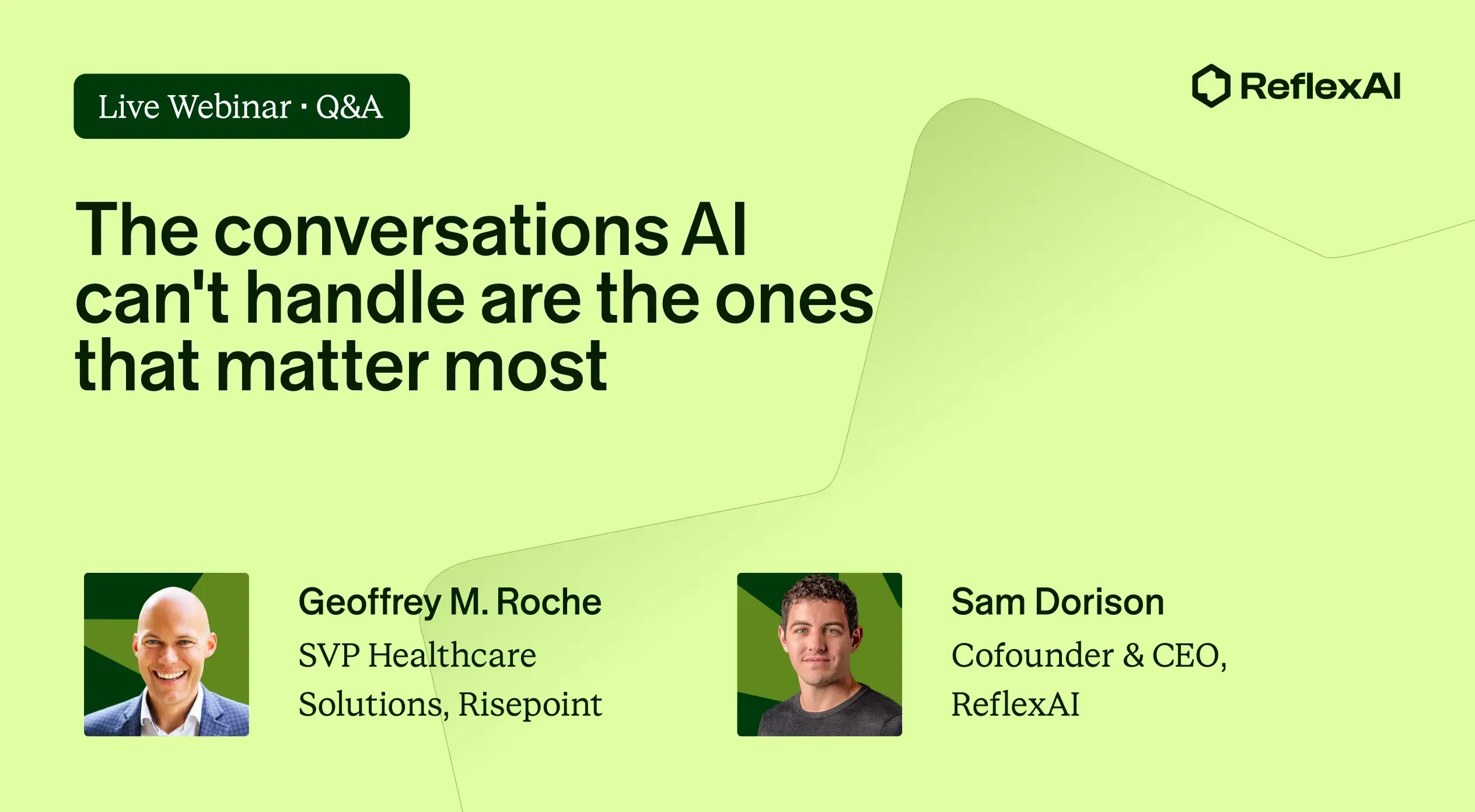 Live Webinar · Q&A

ReflexAI

The conversations AI can't handle are the ones that matter most

Geoffrey M. Roche
SVP Healthcare Solutions, Risepoint

Sam Dorison
Cofounder & CEO, ReflexAI